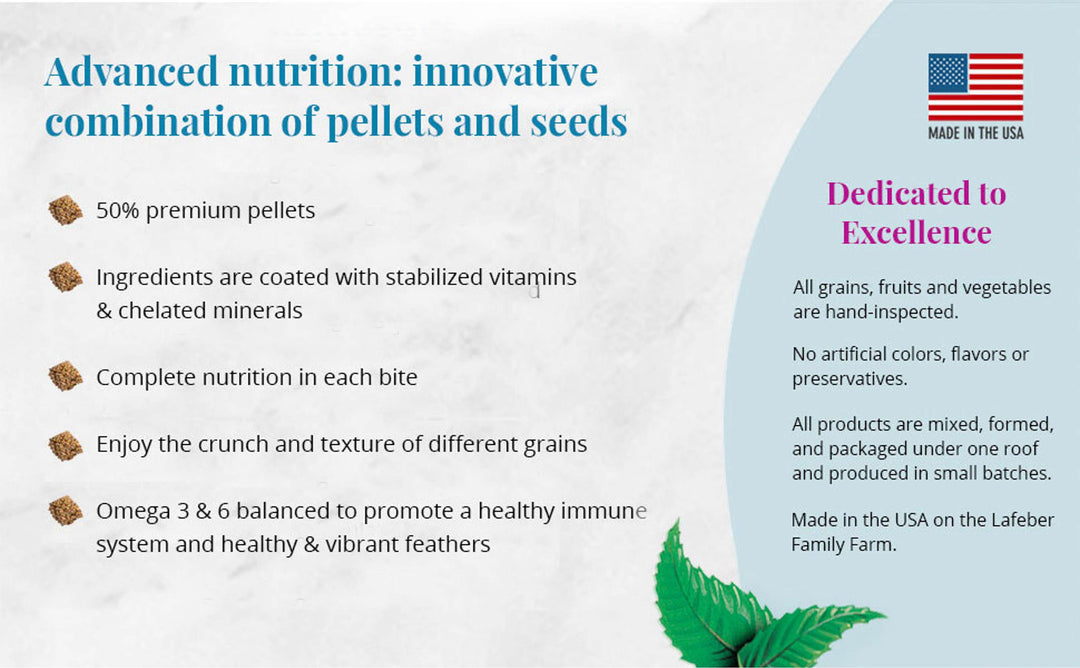 Advanced nutrition: innovative combination of pellets and seeds

50% premium pellets

Ingredients are coated with stabilized vitamins & chelated minerals

Complete nutrition in each bite

Enjoy the crunch and texture of different grains

Omega 3 & 6 balanced to promote a healthy immune system and healthy & vibrant feathers

MADE IN THE USA

Dedicated to Excellence

All grains, fruits and vegetables are hand-inspected.

No artificial colors, flavors or preservatives.

All products are mixed, formed, and packaged under one roof and produced in small batches.

Made in the USA on the Lafeber Family Farm.